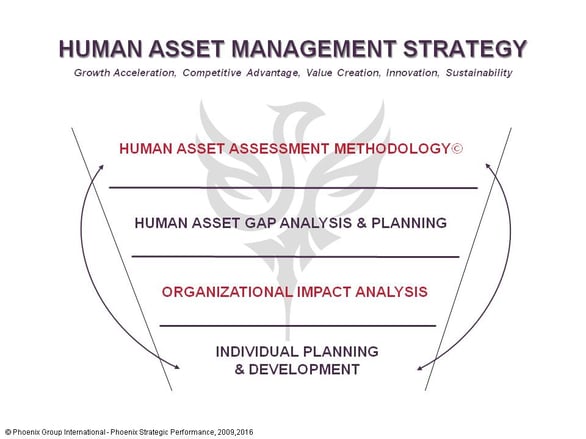 HUMAN ASSET MANAGEMENT STRATEGY

Growth Acceleration, Competitive Advantage, Value Creation, Innovation, Sustainability

HUMAN ASSET ASSESSMENT METHODOLOGY©

HUMAN ASSET GAP ANALYSIS & PLANNING

ORGANIZATIONAL IMPACT ANALYSIS

INDIVIDUAL PLANNING & DEVELOPMENT

© Phoenix Group International - Phoenix Strategic Performance, 2009,2016